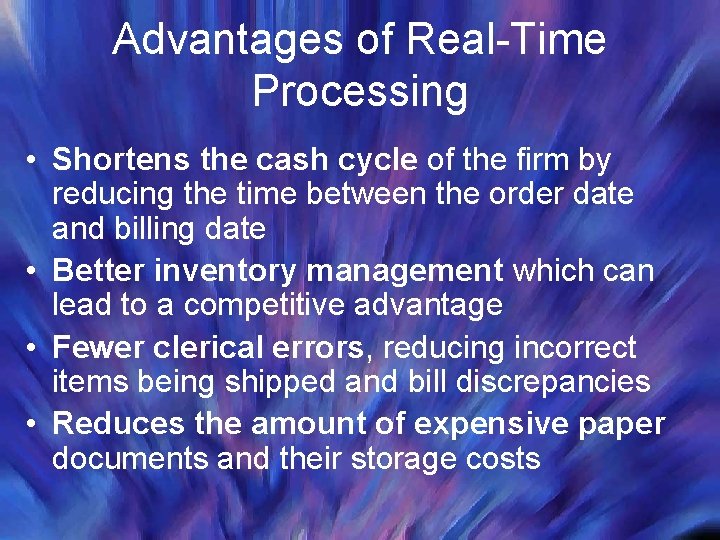 Advantages of Real-Time Processing

• Shortens the cash cycle of the firm by reducing the time between the order date and billing date
• Better inventory management which can lead to a competitive advantage
• Fewer clerical errors, reducing incorrect items being shipped and bill discrepancies
• Reduces the amount of expensive paper documents and their storage costs